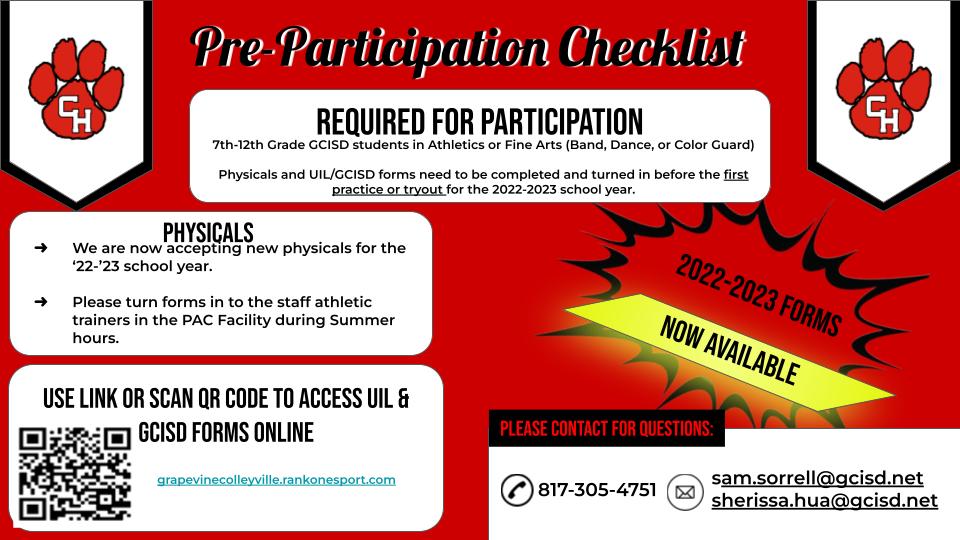 CH

Pre-Participation Checklist

CH

REQUIRED FOR PARTICIPATION
7th-12th Grade GCISD students in Athletics or Fine Arts (Band, Dance, or Color Guard)

Physicals and UIL/GCISD forms need to be completed and turned in before the first practice or tryout for the 2022-2023 school year.

PHYSICALS
➜ We are now accepting new physicals for the '22-'23 school year.

➜ Please turn forms in to the staff athletic trainers in the PAC Facility during Summer hours.

2022-2023 FORMS
NOW AVAILABLE

USE LINK OR SCAN QR CODE TO ACCESS UIL & GCISD FORMS ONLINE

grapevinecolleyville.rankonesport.com

PLEASE CONTACT FOR QUESTIONS:

817-305-4751

sam.sorrell@gcisd.net
sherissa.hua@gcisd.net